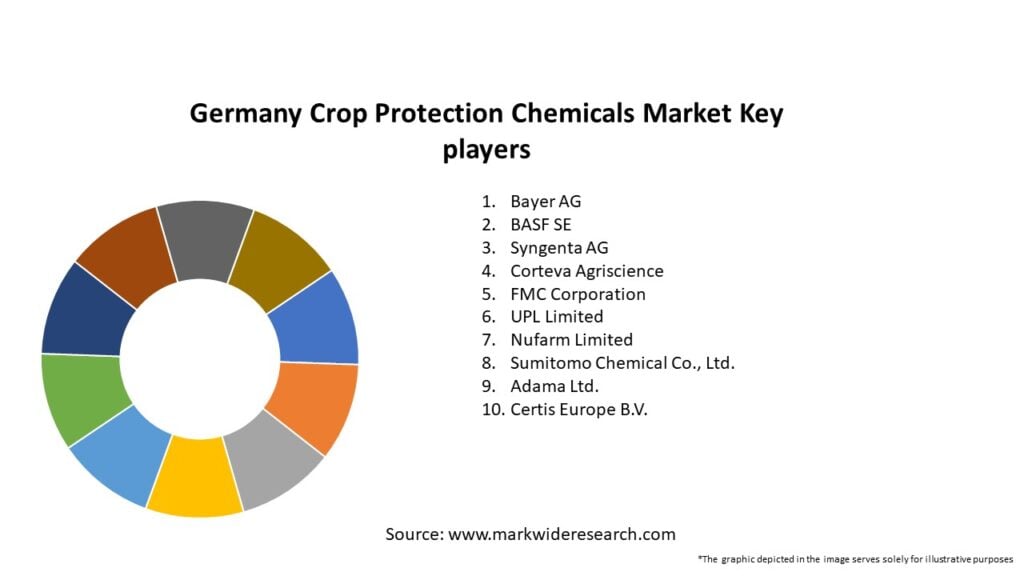 Germany Crop Protection Chemicals Market Key players

1. Bayer AG
2. BASF SE
3. Syngenta AG
4. Corteva Agriscience
5. FMC Corporation
6. UPL Limited
7. Nufarm Limited
8. Sumitomo Chemical Co., Ltd.
9. Adama Ltd.
10. Certis Europe B.V.

Source: www.markwideresearch.com

*The graphic depicted in the image serves solely for illustrative purposes